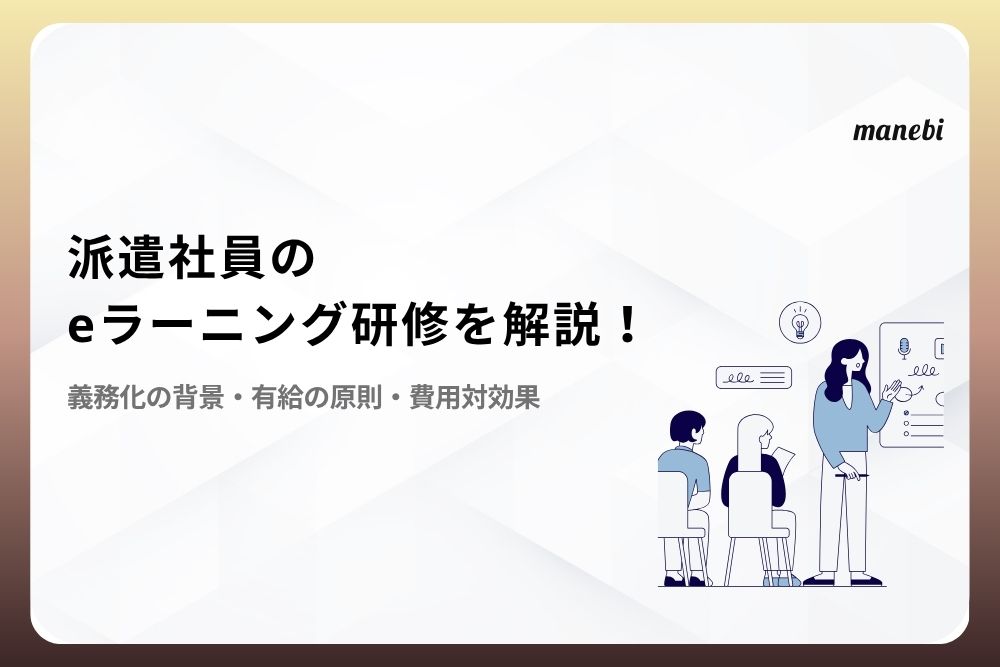 manebi

派遣社員の
eラーニング研修を解説！

義務化の背景・有給の原則・費用対効果